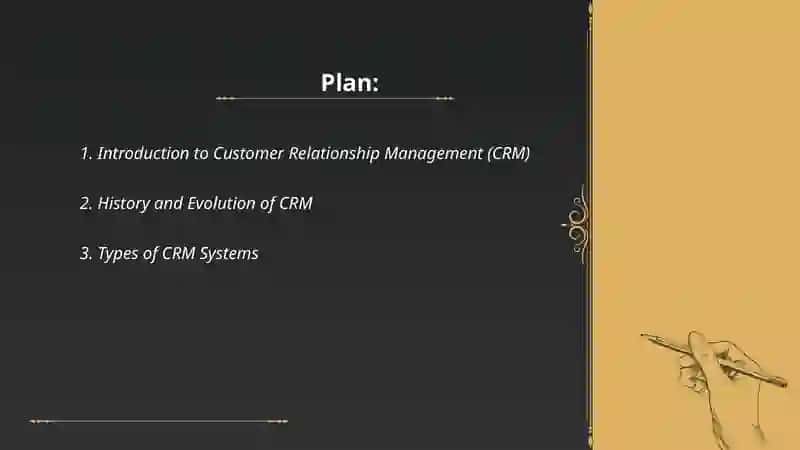 Plan:

1. Introduction to Customer Relationship Management (CRM)

2. History and Evolution of CRM

3. Types of CRM Systems